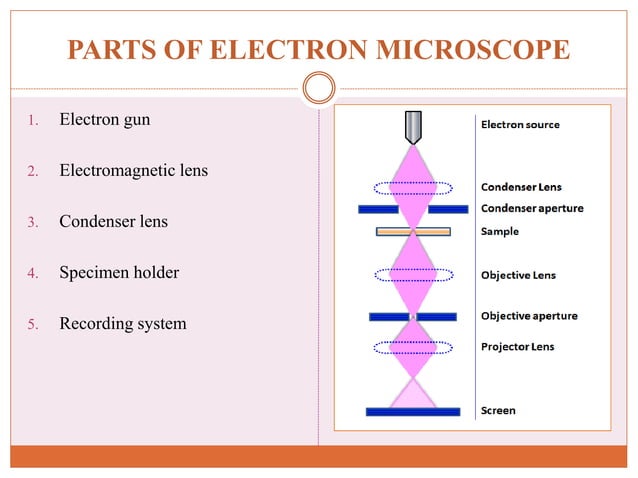 PARTS OF ELECTRON MICROSCOPE

1. Electron gun
2. Electromagnetic lens
3. Condenser lens
4. Specimen holder
5. Recording system

Electron source
Condenser Lens
Condenser aperture
Sample
Objective Lens
Objective aperture
Projector Lens
Screen